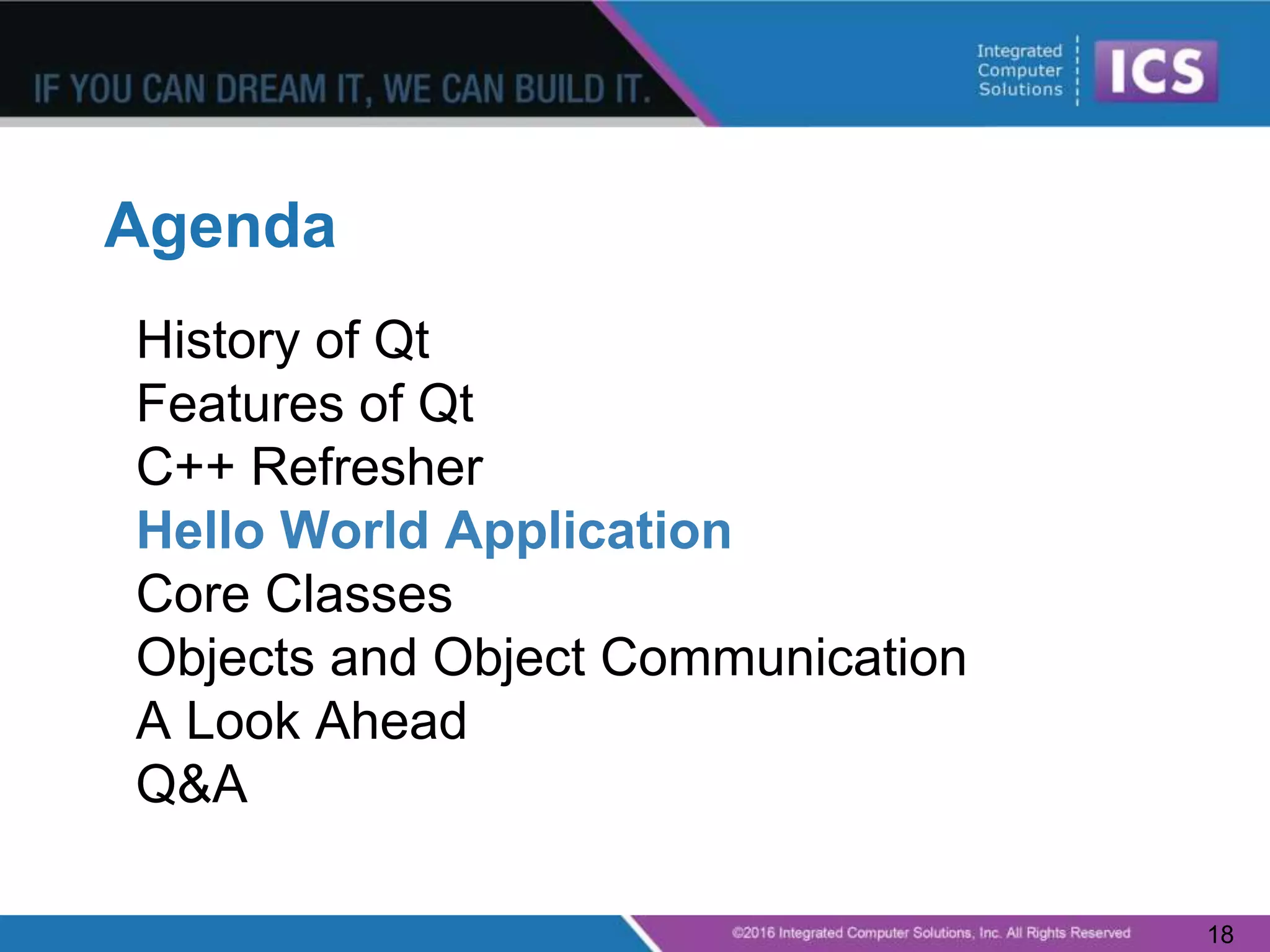 IF YOU CAN DREAM IT, WE CAN BUILD IT.

Integrated Computer Solutions ICS

Agenda

History of Qt
Features of Qt
C++ Refresher
Hello World Application
Core Classes
Objects and Object Communication
A Look Ahead
Q&A

©2016 Integrated Computer Solutions, Inc. All Rights Reserved 18